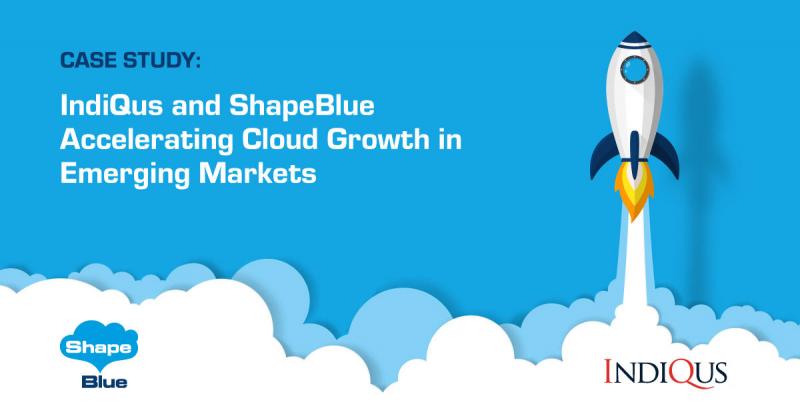 CASE STUDY:

IndiQus and ShapeBlue Accelerating Cloud Growth in Emerging Markets

Shape Blue

INDIQUS